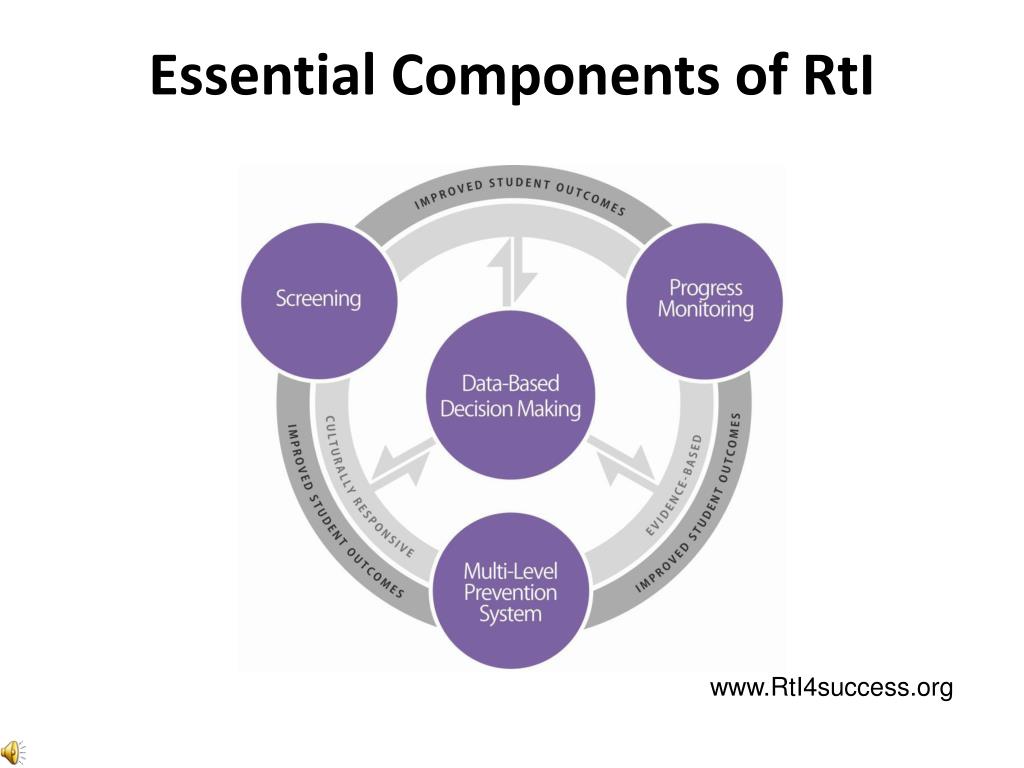 Essential Components of RtI

IMPROVED STUDENT OUTCOMES

Screening

Progress Monitoring

Data-Based Decision Making

CULTURALLY RESPONSIVE

EVIDENCE-BASED

IMPROVED STUDENT OUTCOMES

IMPROVED STUDENT OUTCOMES

Multi-Level Prevention System

www.RtI4success.org